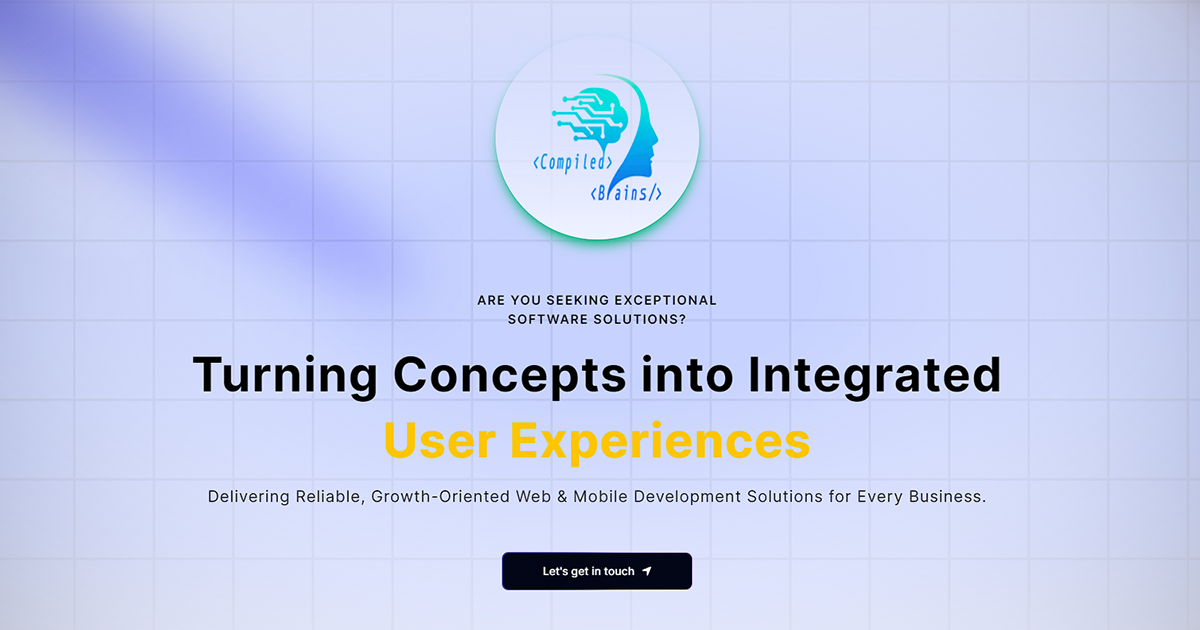 <Compiled>
<Brains/>

ARE YOU SEEKING EXCEPTIONAL SOFTWARE SOLUTIONS?

Turning Concepts into Integrated User Experiences

Delivering Reliable, Growth-Oriented Web & Mobile Development Solutions for Every Business.

Let's get in touch